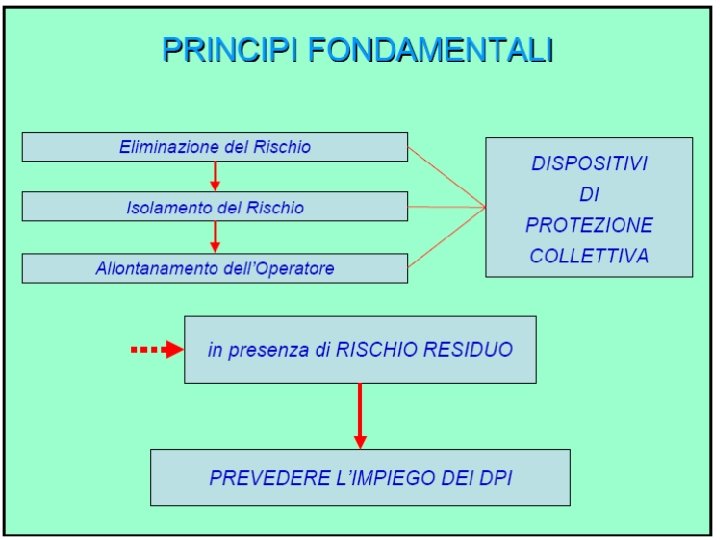 PRINCIPI FONDAMENTALI

Eliminazione del Rischio

Isolamento del Rischio

Allontanamento dell'Operatore

DISPOSITIVI
DI
PROTEZIONE
COLLETTIVA

in presenza di RISCHIO RESIDUO

PREVEDERE L'IMPIEGO DEI DPI